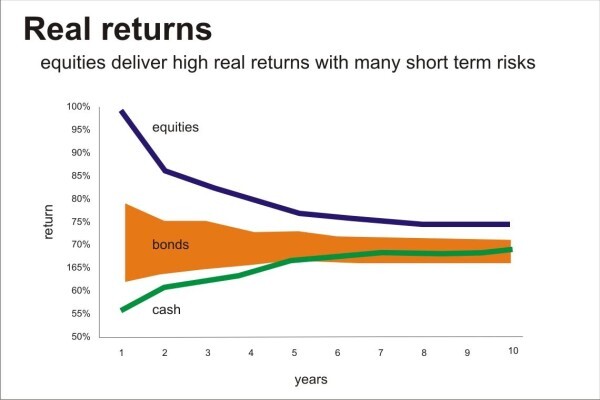 Real returns

equities deliver high real returns with many short term risks

100%
95%
90%
85%
80%
75%
70%
165%
60%
55%
50%

return

equities

bonds

cash

1 2 3 4 5 6 7 8 9 10

years